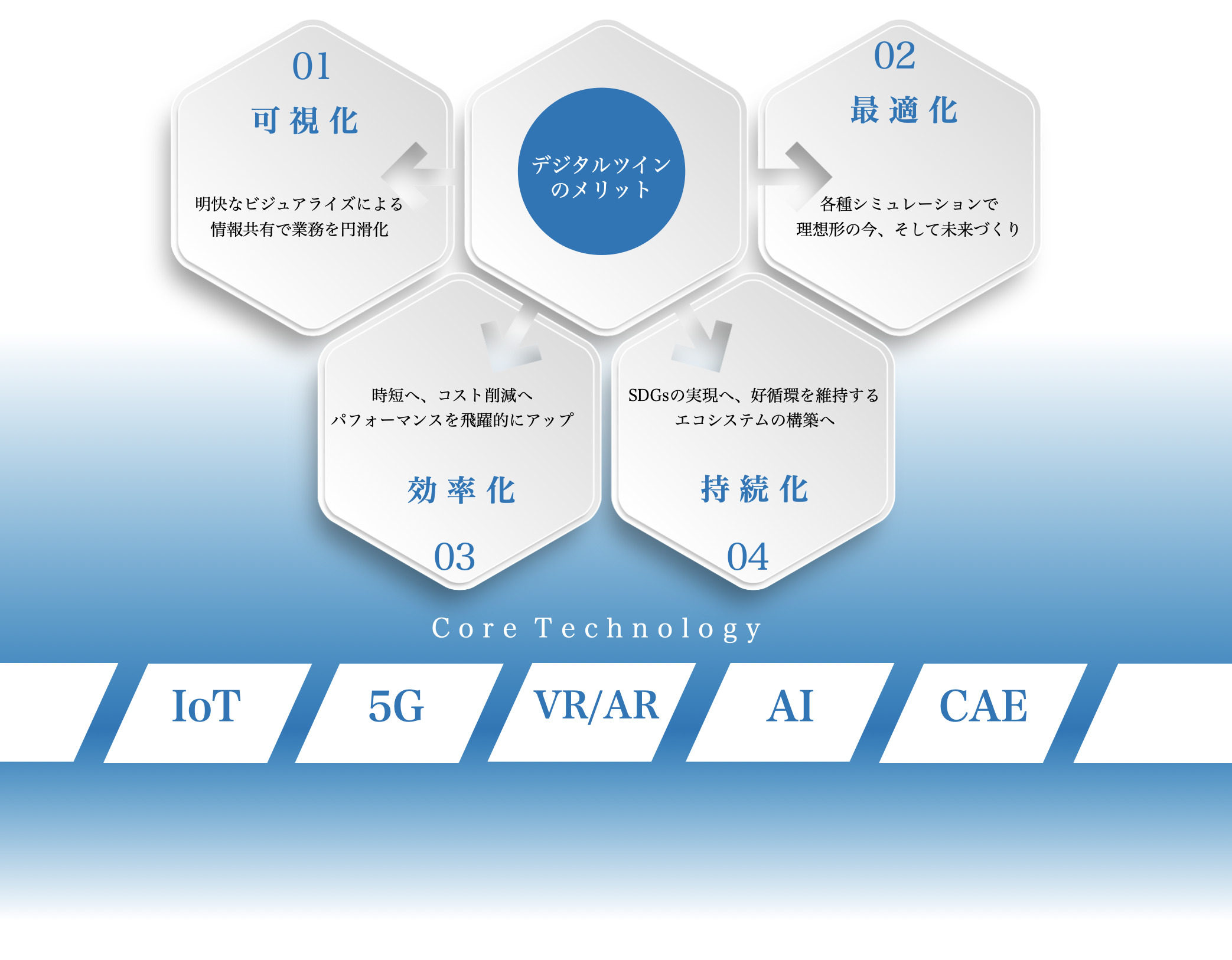 01
可視化
明快なビジュアライズによる
情報共有で業務を円滑化

デジタルツイン
のメリット

02
最適化
各種シミュレーションで
理想形の今、そして未来づくり

時短へ、コスト削減へ
パフォーマンスを飛躍的にアップ
効率化
03

SDGsの実現へ、好循環を維持する
エコシステムの構築へ
持続化
04

Core Technology

IoT
5G
VR/AR
AI
CAE